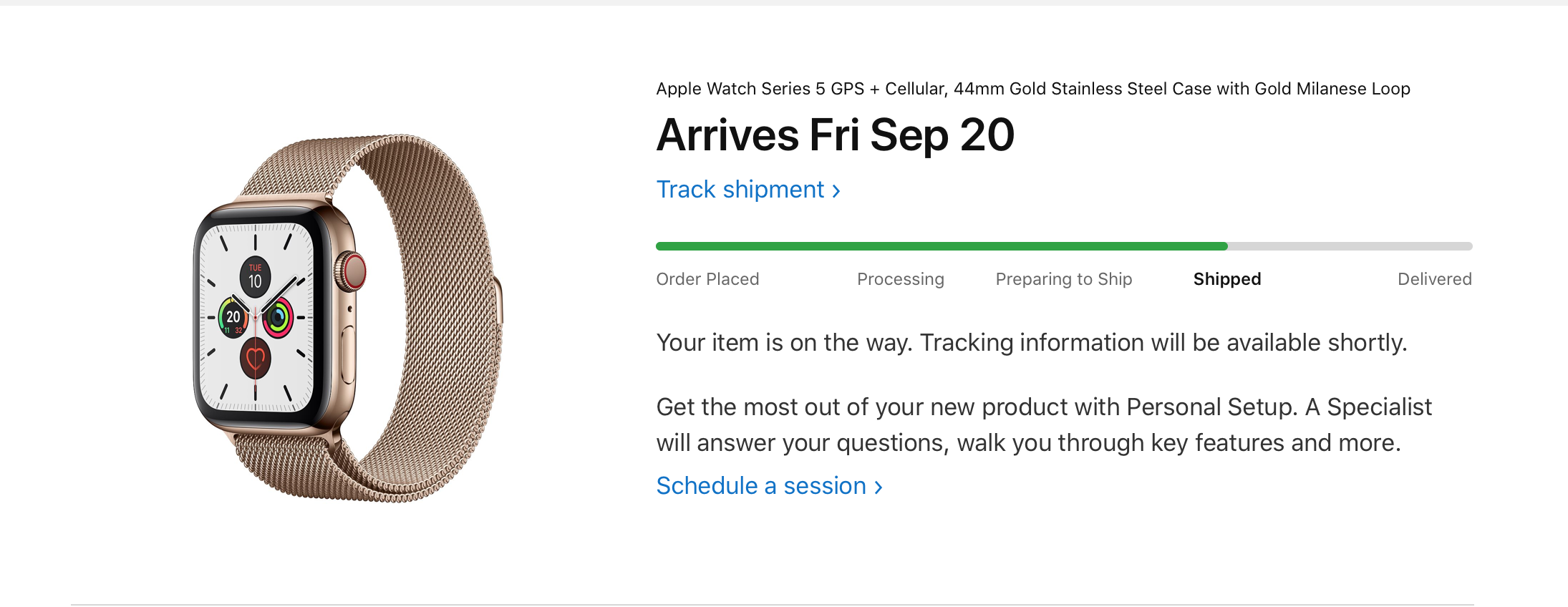 TUE
10

20
11 32

Apple Watch Series 5 GPS + Cellular, 44mm Gold Stainless Steel Case with Gold Milanese Loop

Arrives Fri Sep 20

Track shipment ›

Order Placed Processing Preparing to Ship Shipped Delivered

Your item is on the way. Tracking information will be available shortly.

Get the most out of your new product with Personal Setup. A Specialist will answer your questions, walk you through key features and more.

Schedule a session ›